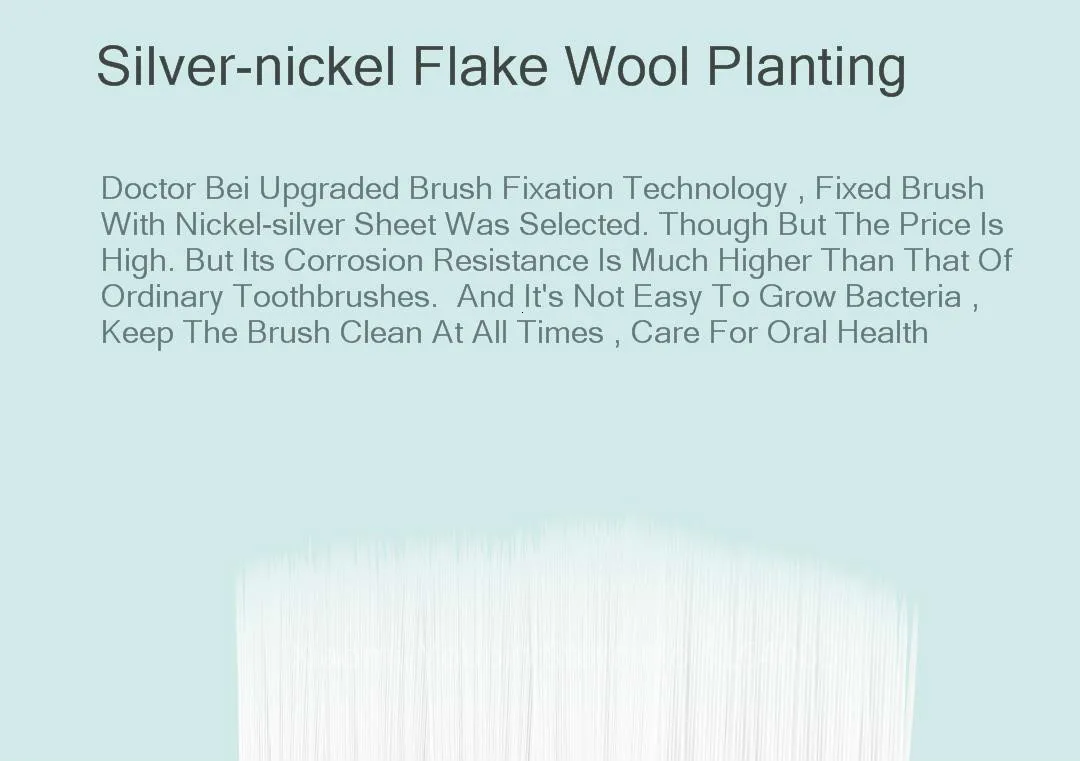 Silver-nickel Flake Wool Planting

Doctor Bei Upgraded Brush Fixation Technology , Fixed Brush With Nickel-silver Sheet Was Selected. Though But The Price Is High. But Its Corrosion Resistance Is Much Higher Than That Of Ordinary Toothbrushes.  And It's Not Easy To Grow Bacteria , Keep The Brush Clean At All Times , Care For Oral Health